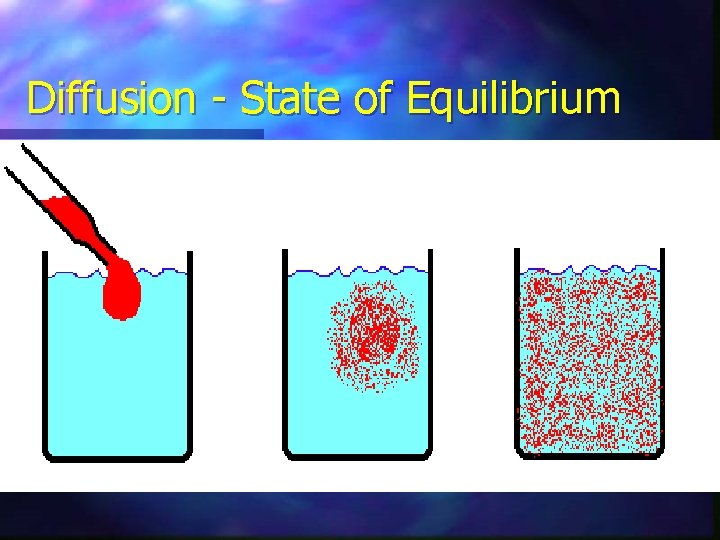 Diffusion - State of Equilibrium